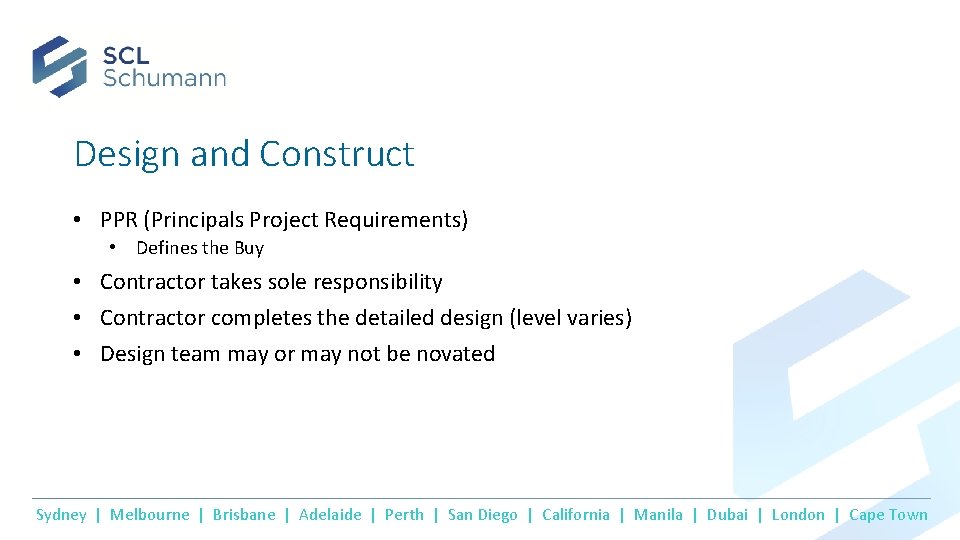 SCL
Schumann

Design and Construct

• PPR (Principals Project Requirements)
  • Defines the Buy
• Contractor takes sole responsibility
• Contractor completes the detailed design (level varies)
• Design team may or may not be novated

Sydney | Melbourne | Brisbane | Adelaide | Perth | San Diego | California | Manila | Dubai | London | Cape Town